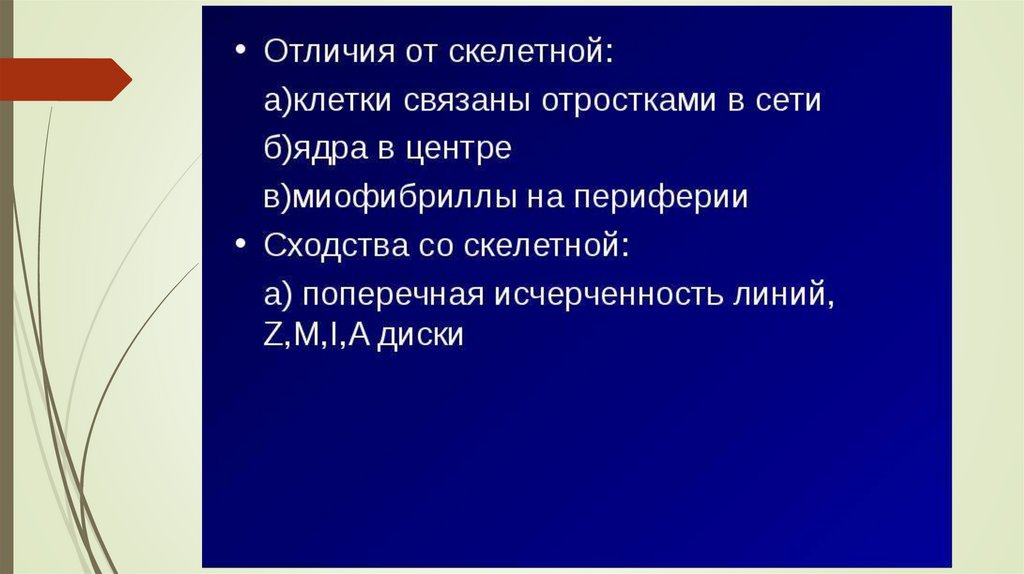 • Отличия от скелетной:

а)клетки связаны отростками в сети

б)ядра в центре

в)миофибриллы на периферии

• Сходства со скелетной:

а) поперечная исчерченность линий, Z,M,I,A диски